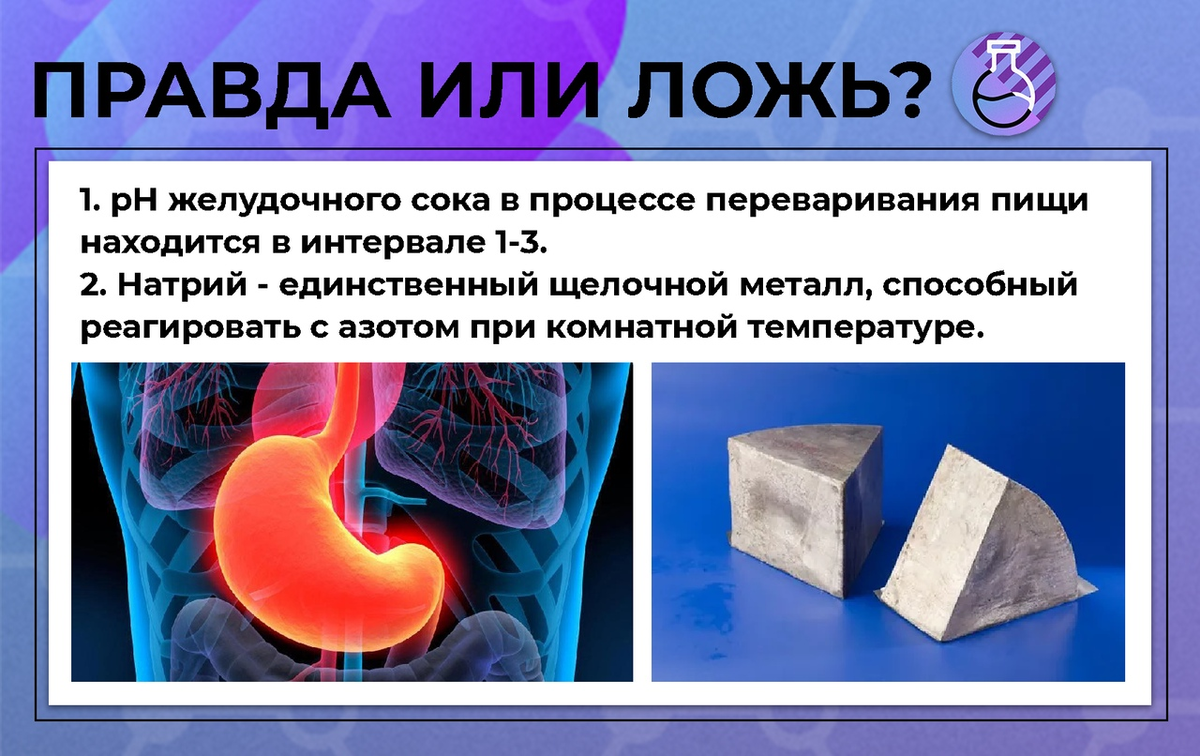 ПРАВДА ИЛИ ЛОЖЬ?

1. pH желудочного сока в процессе переваривания пищи находится в интервале 1-3.
2. Натрий - единственный щелочной металл, способный реагировать с азотом при комнатной температуре.